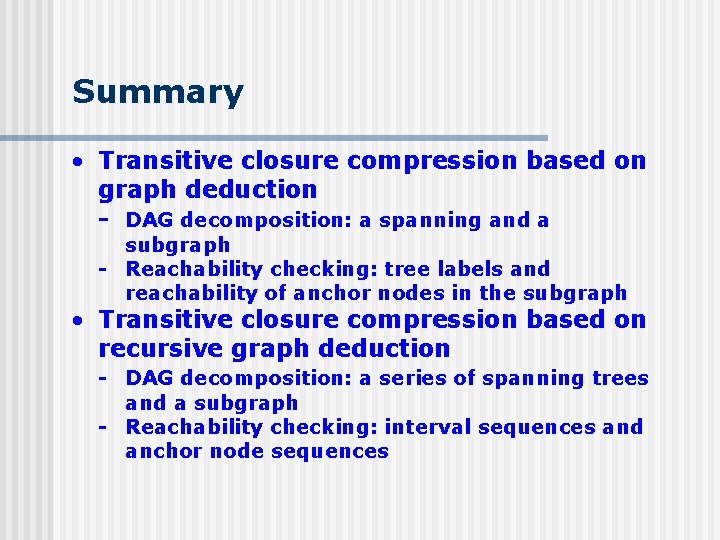 Summary

• Transitive closure compression based on graph deduction
- DAG decomposition: a spanning and a subgraph
- Reachability checking: tree labels and reachability of anchor nodes in the subgraph

• Transitive closure compression based on recursive graph deduction
- DAG decomposition: a series of spanning trees and a subgraph
- Reachability checking: interval sequences and anchor node sequences